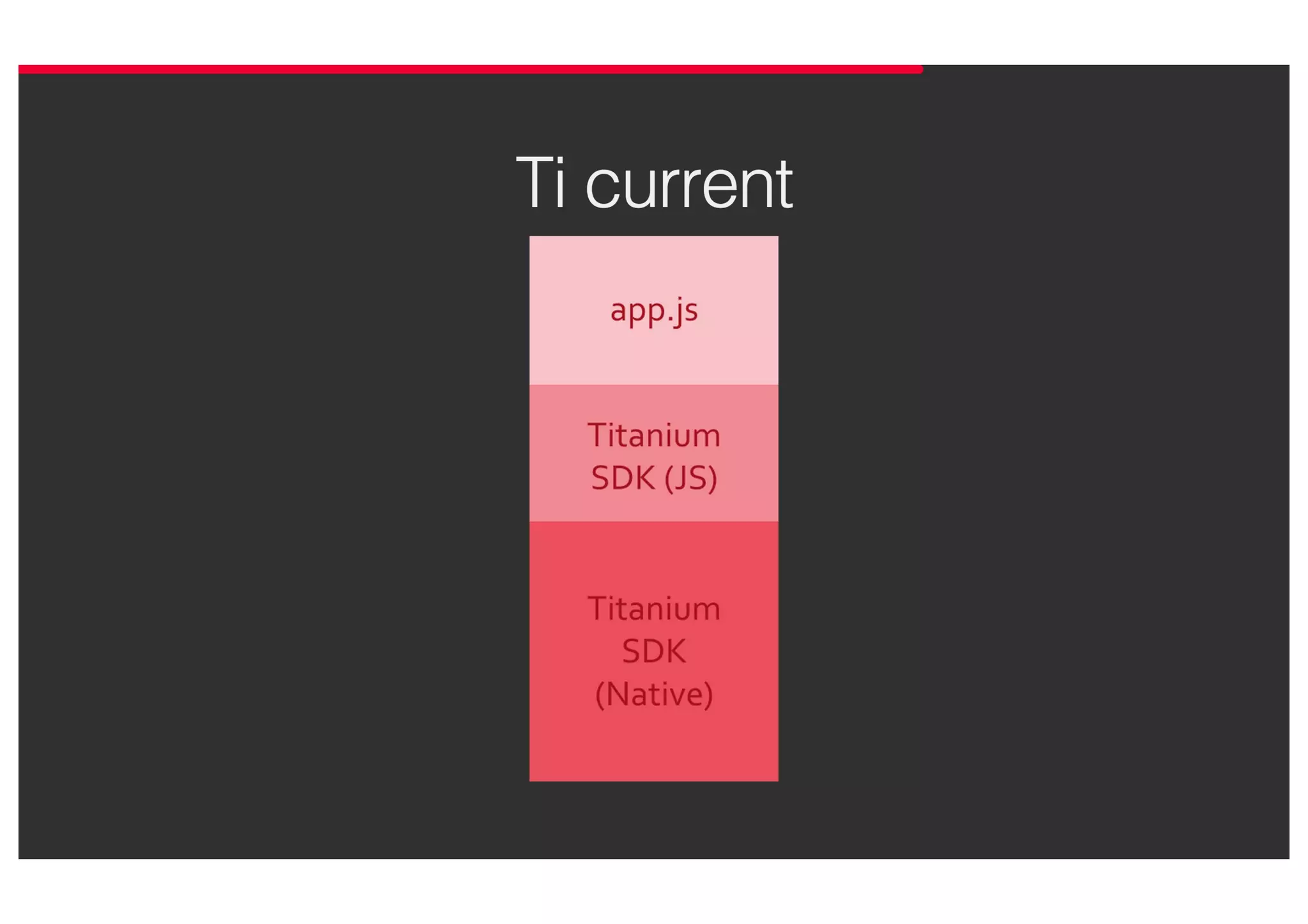 Ti current

app.js

Titanium SDK (JS)

Titanium SDK (Native)